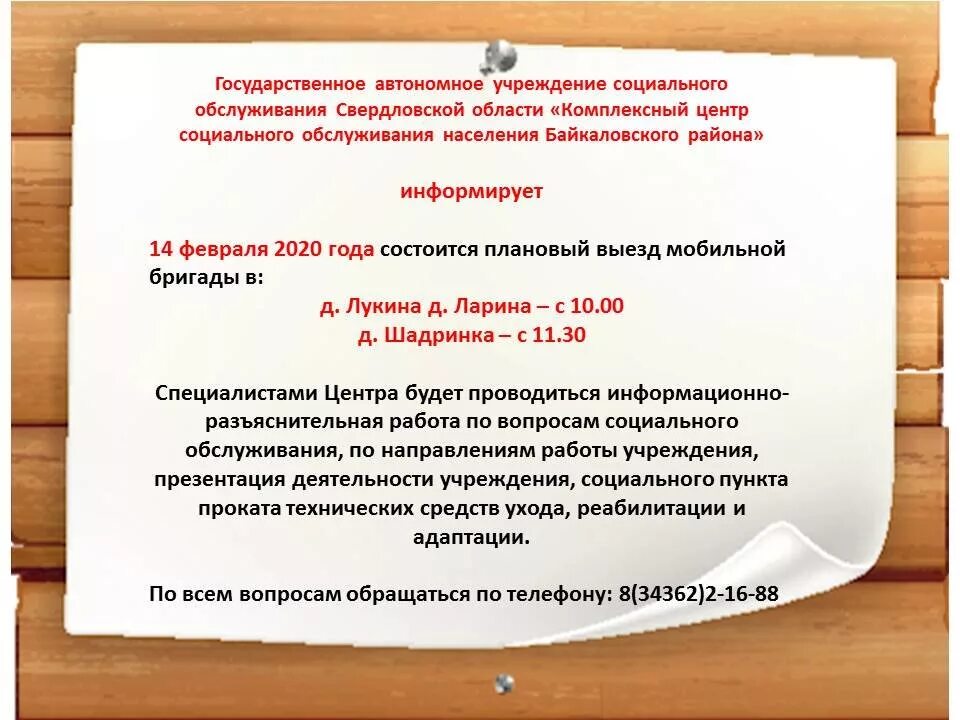 Государственное автономное учреждение социального обслуживания Свердловской области «Комплексный центр социального обслуживания населения Байкаловского района»

информирует

14 февраля 2020 года состоится плановый выезд мобильной бригады в:

д. Лукина д. Ларина – с 10.00
д. Шадринка – с 11.30

Специалистами Центра будет проводиться информационно-разъяснительная работа по вопросам социального обслуживания, по направлениям работы учреждения, презентация деятельности учреждения, социального пункта проката технических средств ухода, реабилитации и адаптации.

По всем вопросам обращаться по телефону: 8(34362)2-16-88